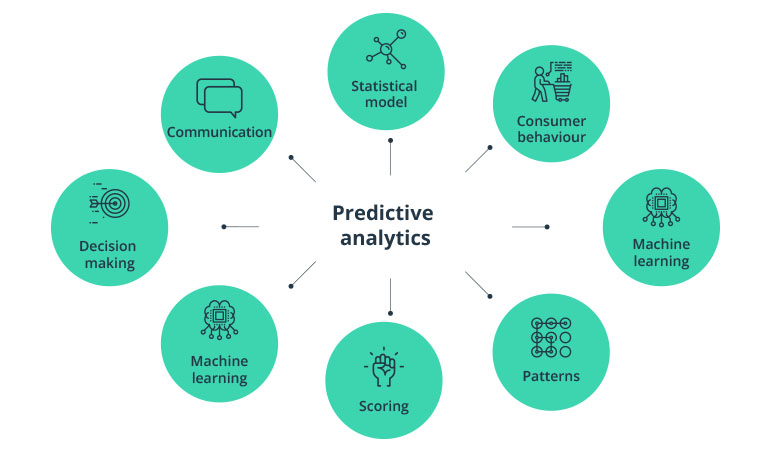 Predictive analytics

Statistical model

Consumer behaviour

Machine learning

Patterns

Scoring

Machine learning

Decision making

Communication